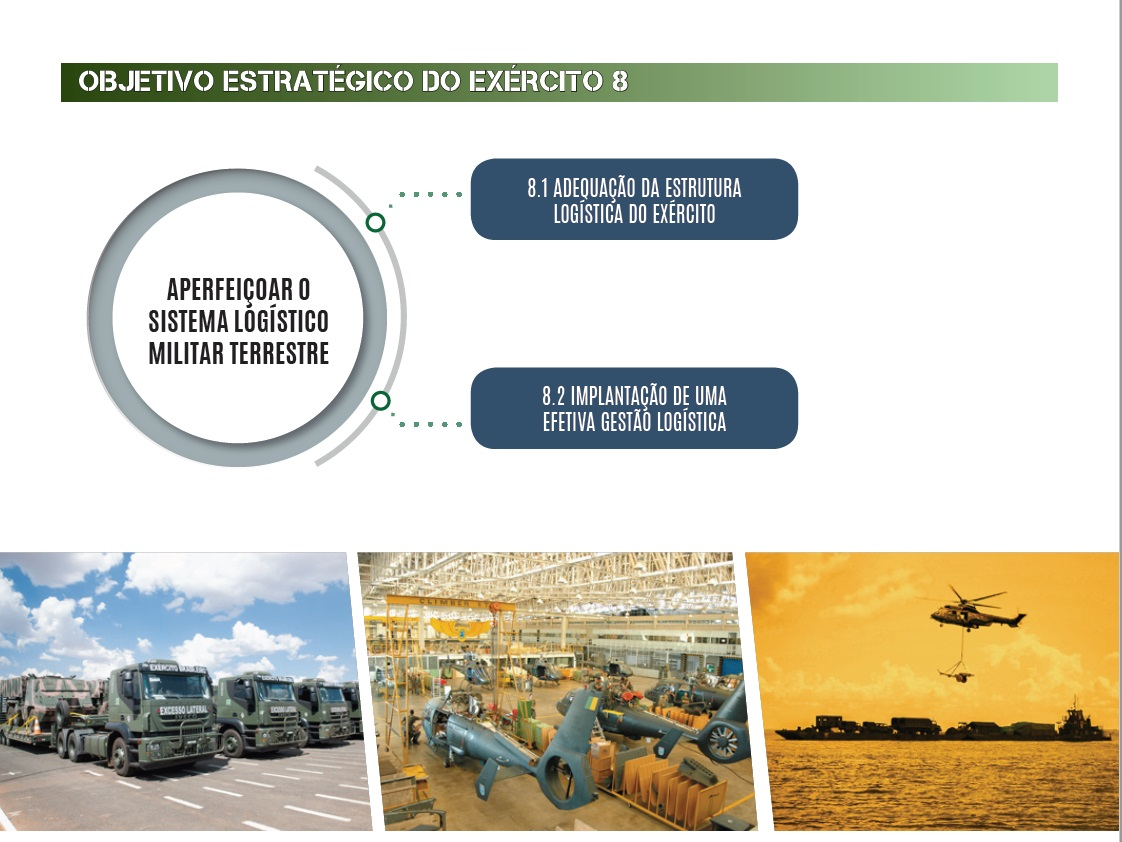 OBJETIVO ESTRATÉGICO DO EXÉRCITO 8

APERFEIÇOAR O SISTEMA LOGÍSTICO MILITAR TERRESTRE

8.1 ADEQUAÇÃO DA ESTRUTURA LOGÍSTICA DO EXÉRCITO

8.2 IMPLANTAÇÃO DE UMA EFETIVA GESTÃO LOGÍSTICA

EXÉRCITO BRASILEIRO
EXCESSO LATERAL
EXCESSO LATERAL